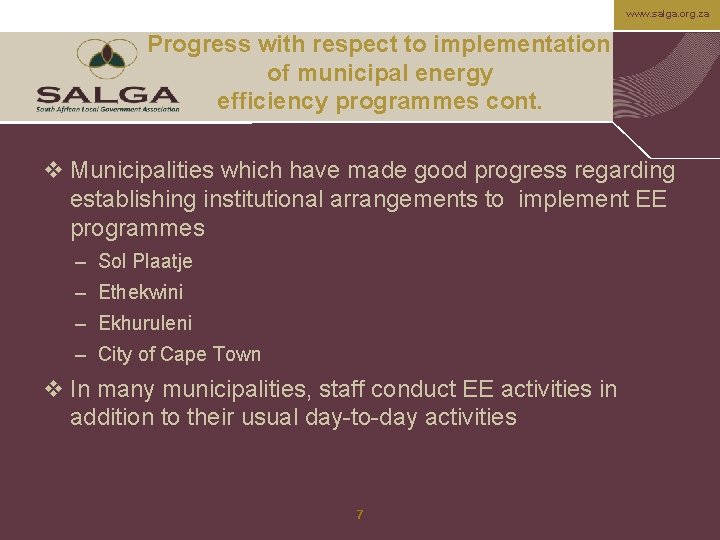 www.salga.org.za

SALGA
South African Local Government Association

Progress with respect to implementation of municipal energy efficiency programmes cont.

❖ Municipalities which have made good progress regarding establishing institutional arrangements to implement EE programmes

– Sol Plaatje
– Ethekwini
– Ekhuruleni
– City of Cape Town

❖ In many municipalities, staff conduct EE activities in addition to their usual day-to-day activities

7